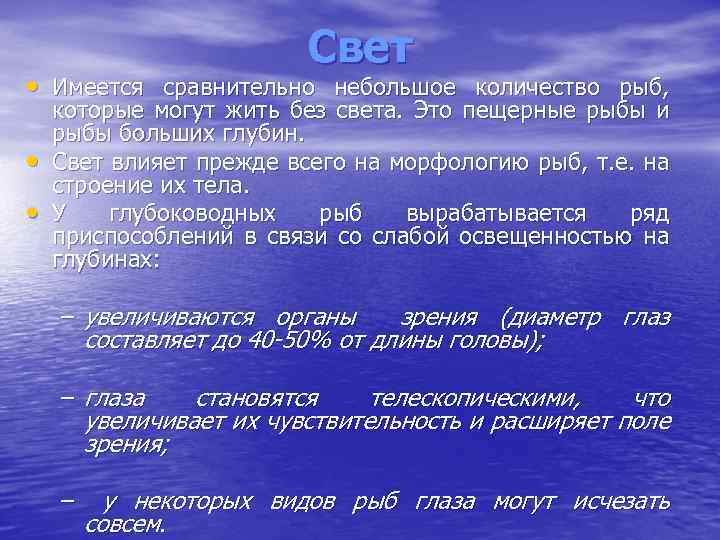 Свет

• Имеется сравнительно небольшое количество рыб, которые могут жить без света. Это пещерные рыбы и рыбы больших глубин.
• Свет влияет прежде всего на морфологию рыб, т.е. на строение их тела.
• У глубоководных рыб вырабатывается ряд приспособлений в связи со слабой освещенностью на глубинах:

– увеличиваются органы зрения (диаметр глаз составляет до 40-50% от длины головы);

– глаза становятся телескопическими, что увеличивает их чувствительность и расширяет поле зрения;

– у некоторых видов рыб глаза могут исчезать совсем.